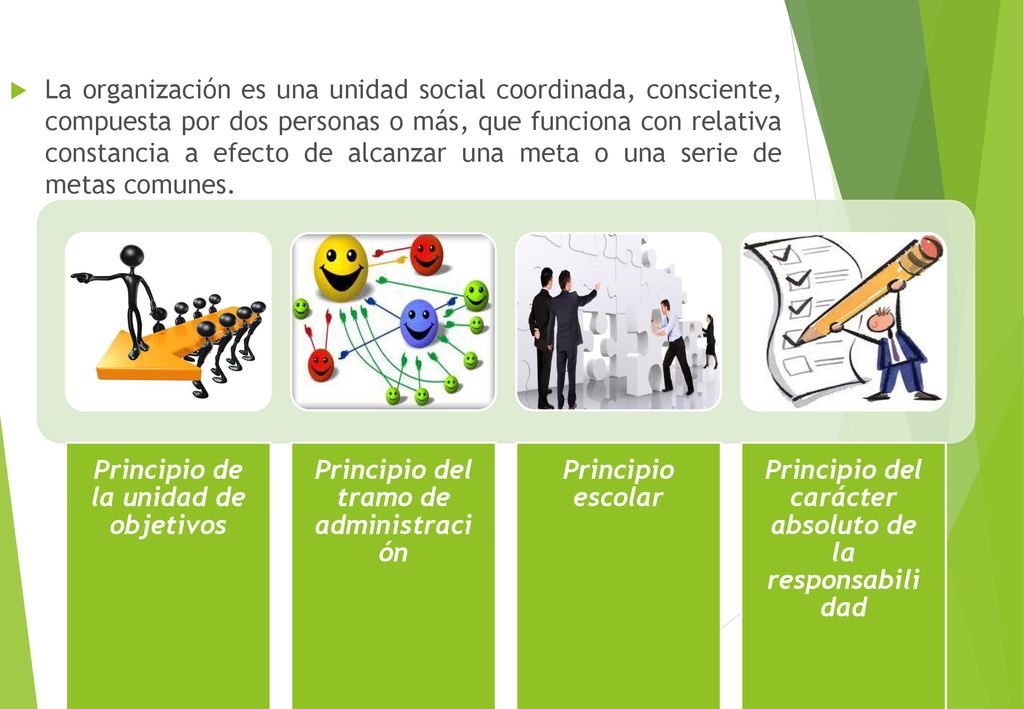 La organización es una unidad social coordinada, consciente, compuesta por dos personas o más, que funciona con relativa constancia a efecto de alcanzar una meta o una serie de metas comunes.

Principio de la unidad de objetivos

Principio del tramo de administración

Principio escolar

Principio del carácter absoluto de la responsabilidad